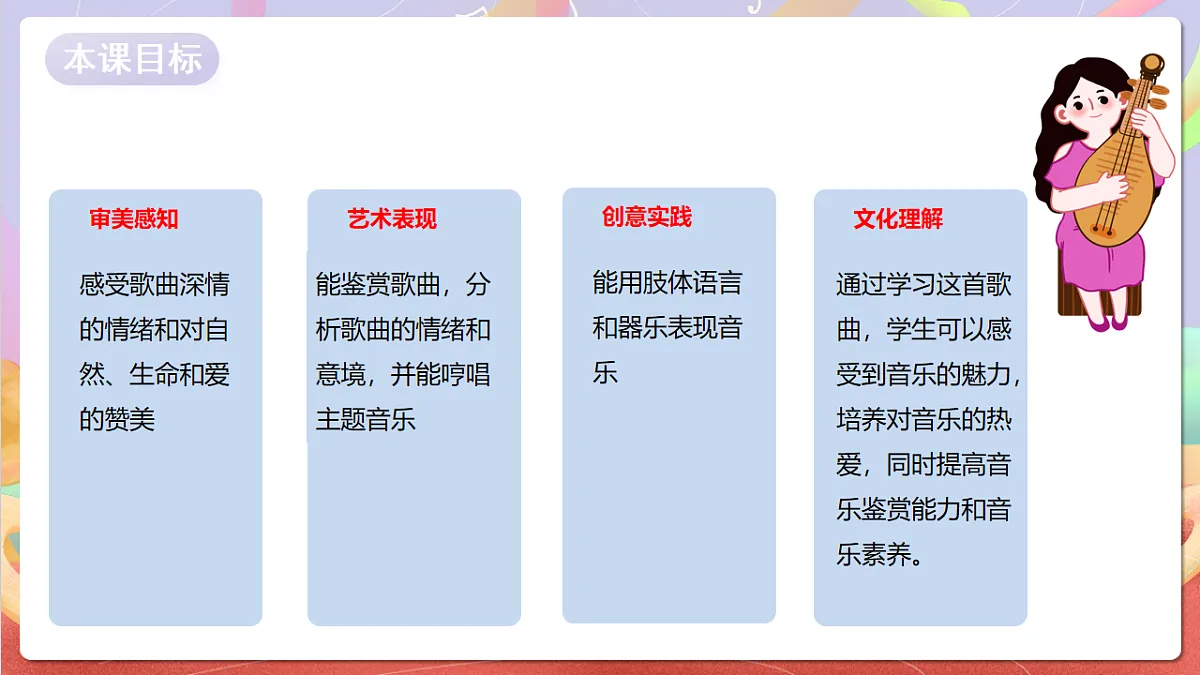 本课目标

审美感知

感受歌曲深情的情绪和对自然、生命和爱的赞美

艺术表现

能鉴赏歌曲，分析歌曲的情绪和意境，并能哼唱主题音乐

创意实践

能用肢体语言和器乐表现音乐

文化理解

通过学习这首歌曲，学生可以感受到音乐的魅力，培养对音乐的热爱，同时提高音乐鉴赏能力和音乐素养。